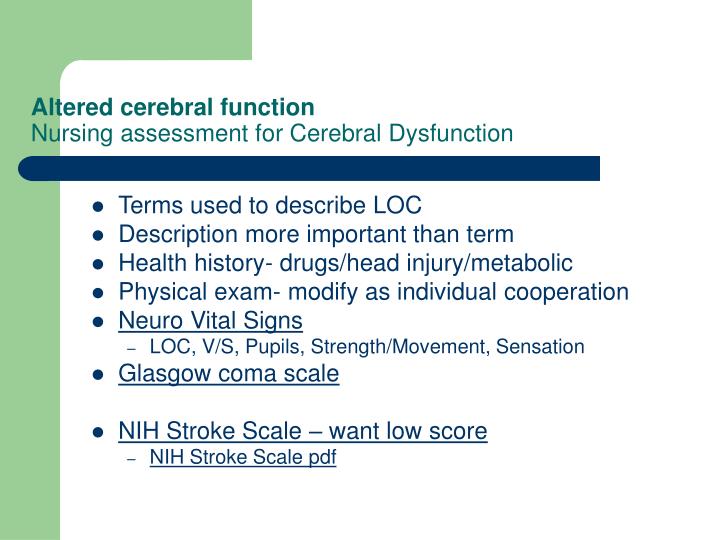 Altered cerebral function
Nursing assessment for Cerebral Dysfunction

- Terms used to describe LOC
- Description more important than term
- Health history- drugs/head injury/metabolic
- Physical exam- modify as individual cooperation
- Neuro Vital Signs
  – LOC, V/S, Pupils, Strength/Movement, Sensation
- Glasgow coma scale

- NIH Stroke Scale – want low score
  – NIH Stroke Scale pdf